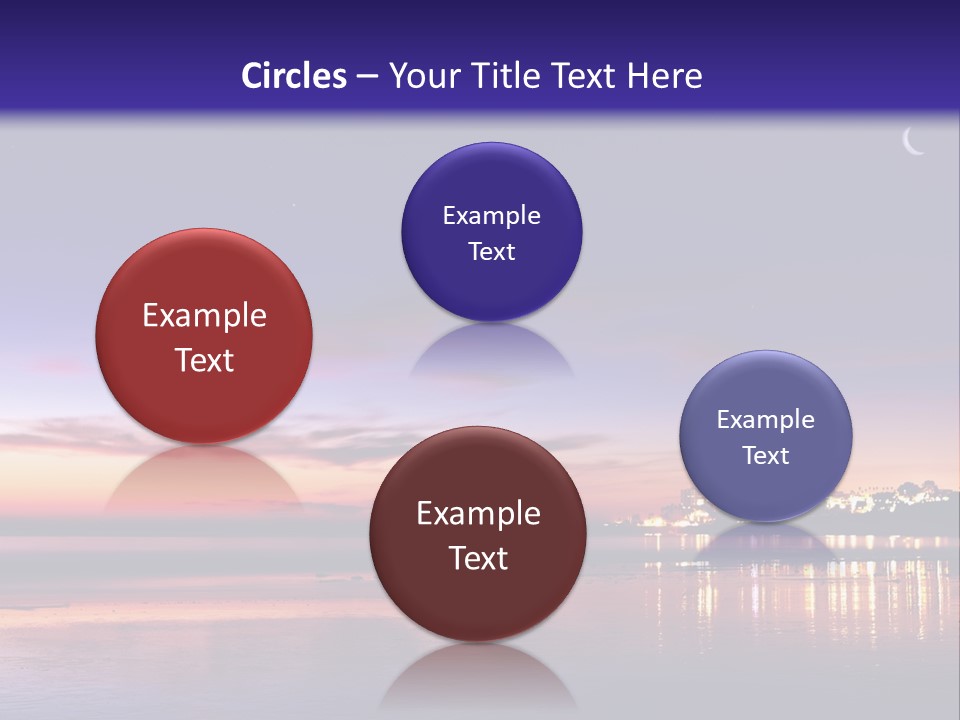 Circles – Your Title Text Here

Example Text

Example Text

Example Text

Example Text